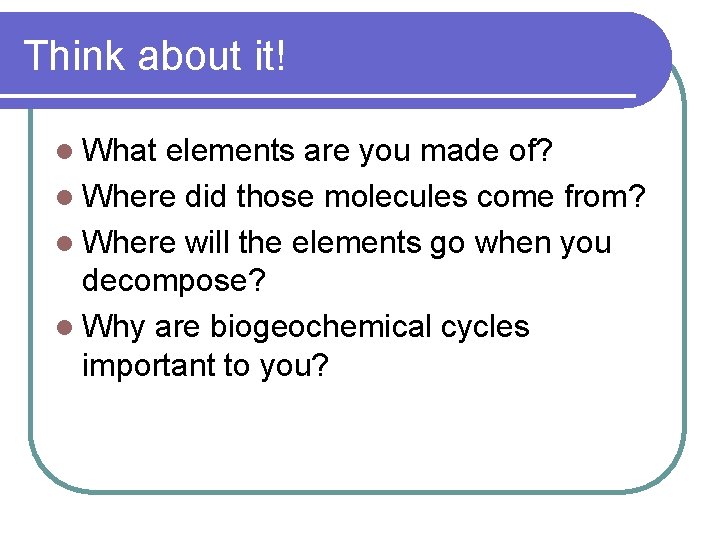 Think about it!

- What elements are you made of?
- Where did those molecules come from?
- Where will the elements go when you decompose?
- Why are biogeochemical cycles important to you?